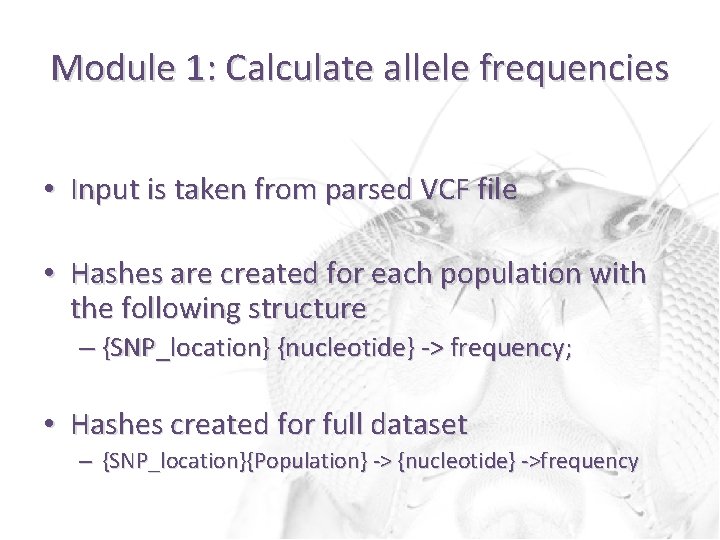 Module 1: Calculate allele frequencies

• Input is taken from parsed VCF file

• Hashes are created for each population with the following structure
– {SNP_location} {nucleotide} -> frequency;

• Hashes created for full dataset
– {SNP_location}{Population} -> {nucleotide} ->frequency